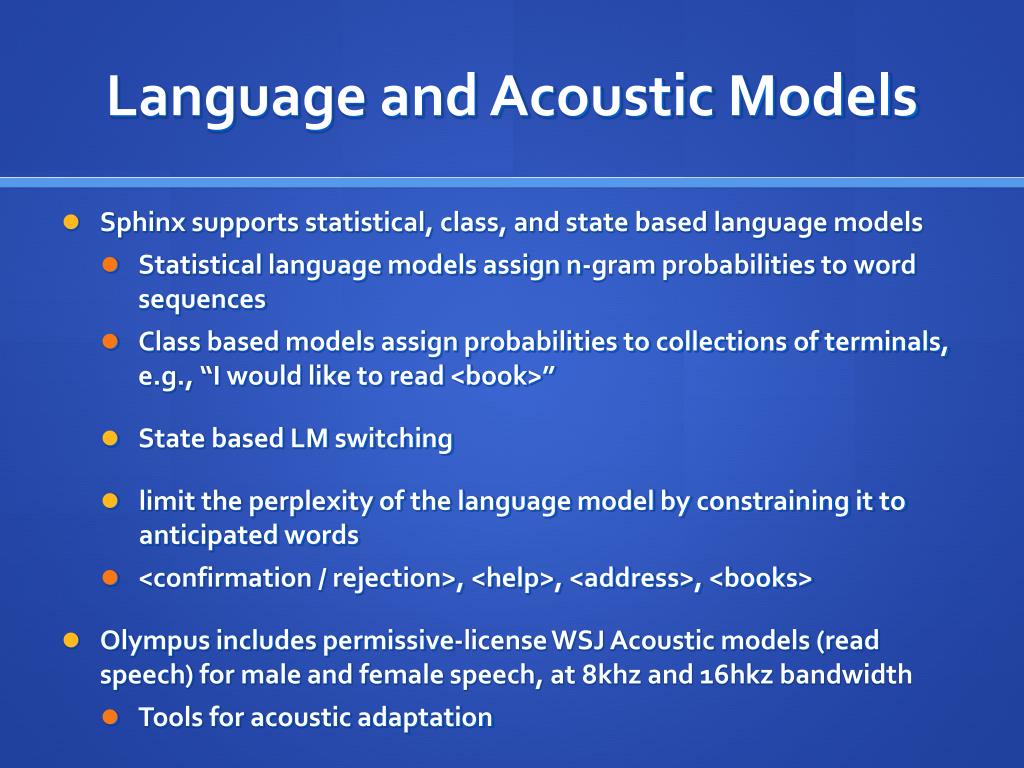 Language and Acoustic Models

Sphinx supports statistical, class, and state based language models

Statistical language models assign n-gram probabilities to word sequences

Class based models assign probabilities to collections of terminals, e.g., “I would like to read <book>”

State based LM switching

limit the perplexity of the language model by constraining it to anticipated words

<confirmation / rejection>, <help>, <address>, <books>

Olympus includes permissive-license WSJ Acoustic models (read speech) for male and female speech, at 8khz and 16hkz bandwidth

Tools for acoustic adaptation